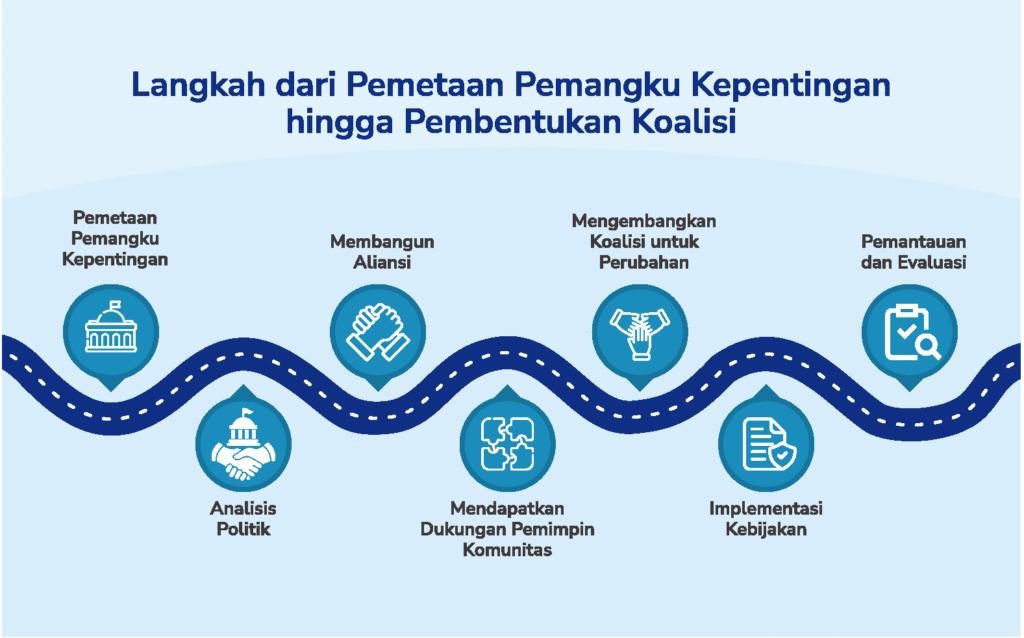 Langkah dari Pemetaan Pemangku Kepentingan hingga Pembentukan Koalisi

Pemetaan Pemangku Kepentingan

Analisis Politik

Membangun Aliansi

Mendapatkan Dukungan Pemimpin Komunitas

Mengembangkan Koalisi untuk Perubahan

Implementasi Kebijakan

Pemantauan dan Evaluasi